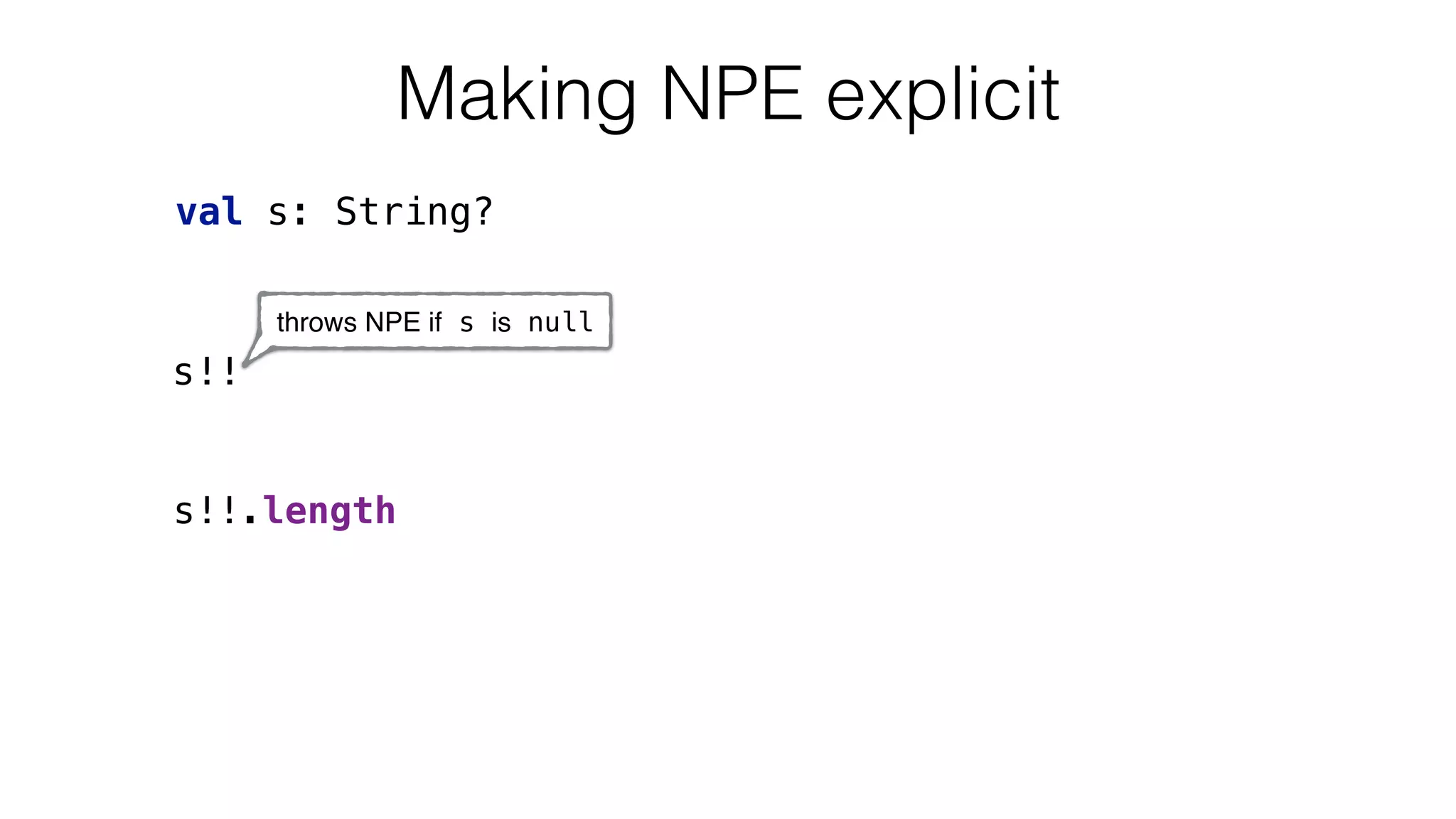 Making NPE explicit

val s: String?

throws NPE if s is null

s!!

s!!.length